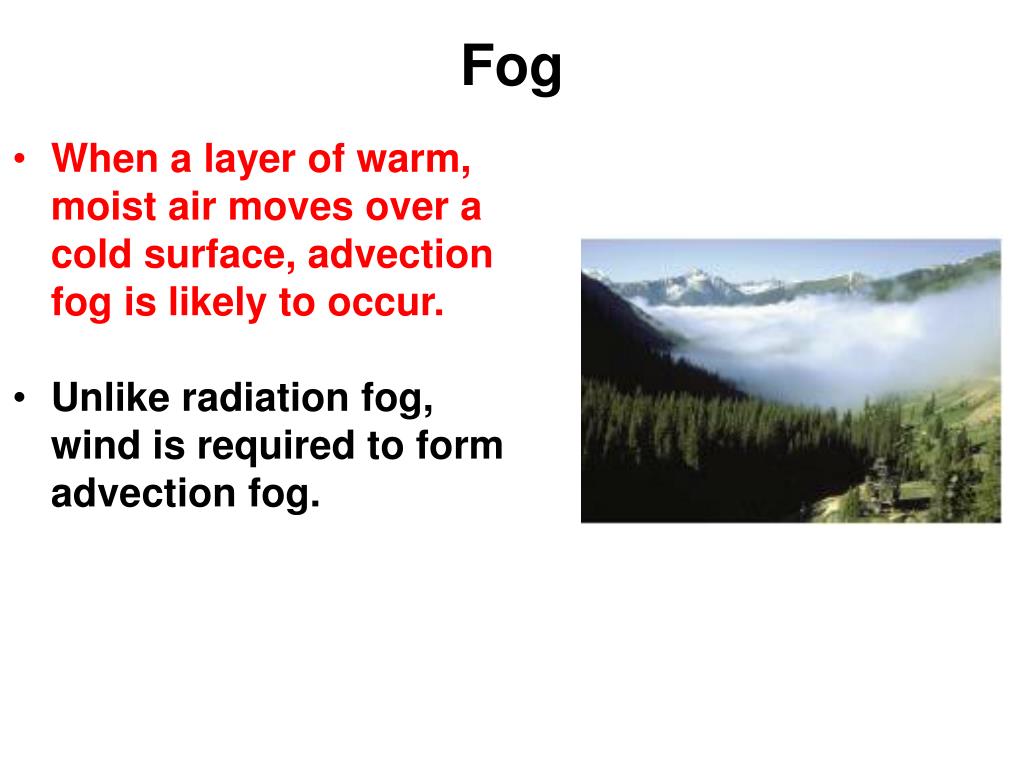 Fog

• When a layer of warm, moist air moves over a cold surface, advection fog is likely to occur.

• Unlike radiation fog, wind is required to form advection fog.